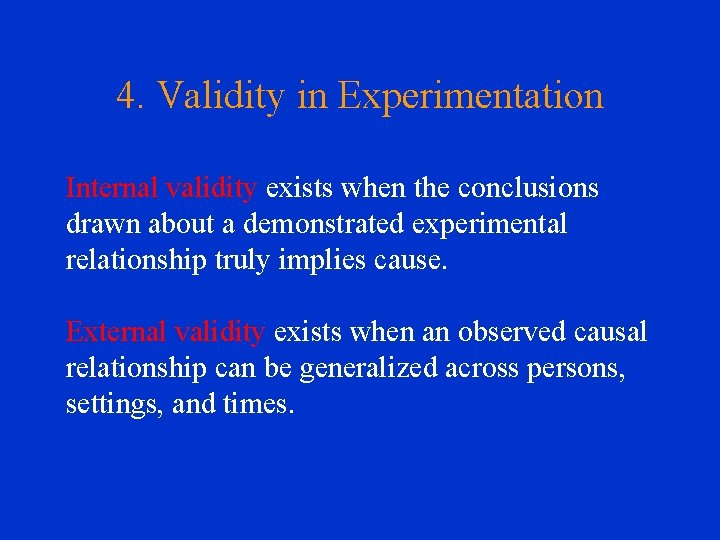 4. Validity in Experimentation

Internal validity exists when the conclusions drawn about a demonstrated experimental relationship truly implies cause.

External validity exists when an observed causal relationship can be generalized across persons, settings, and times.